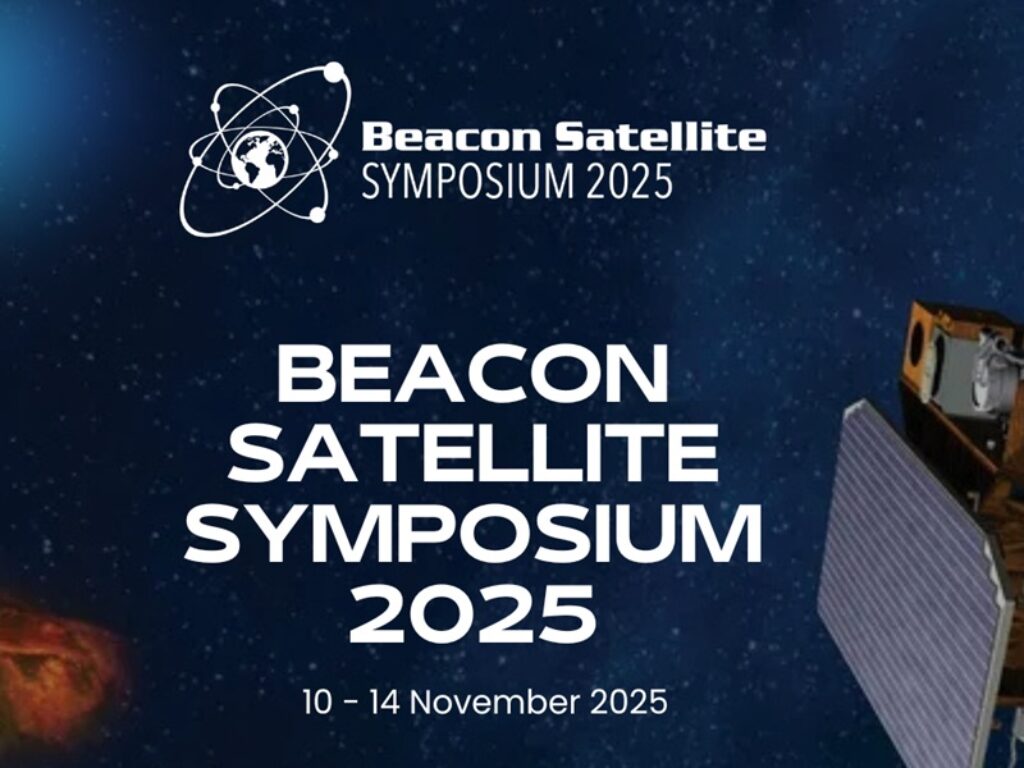 Beacon Satellite
SYMPOSIUM 2025

BEACON SATELLITE SYMPOSIUM 2025

10 - 14 November 2025